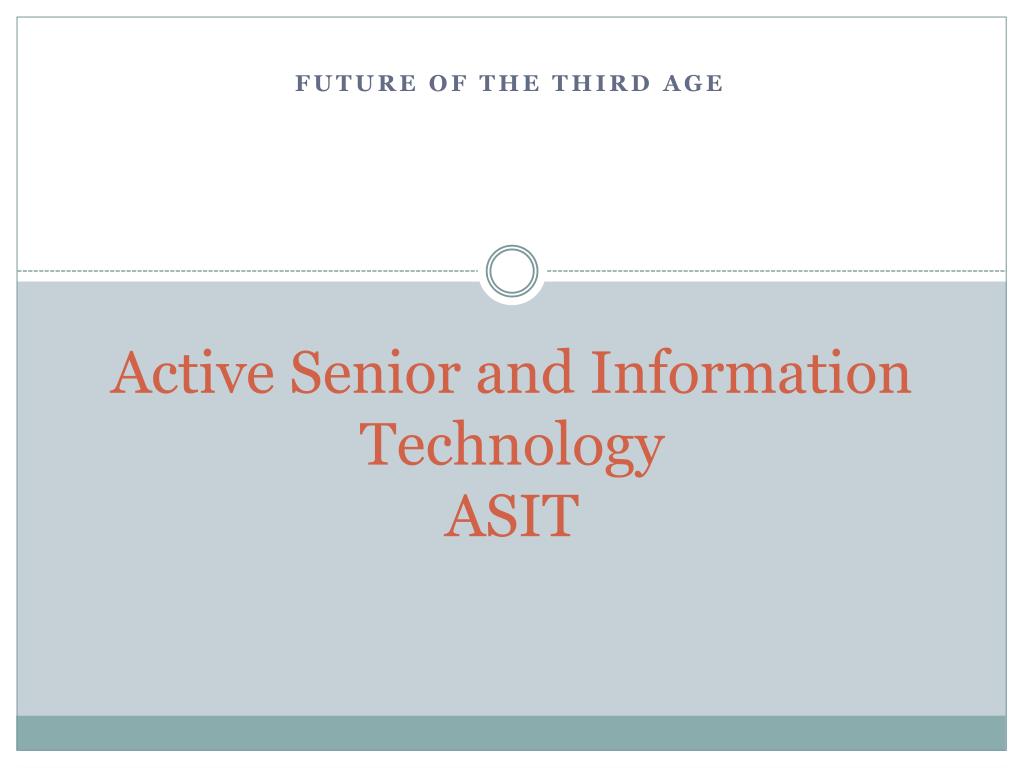 FUTURE OF THE THIRD AGE

Active Senior and Information Technology
ASIT